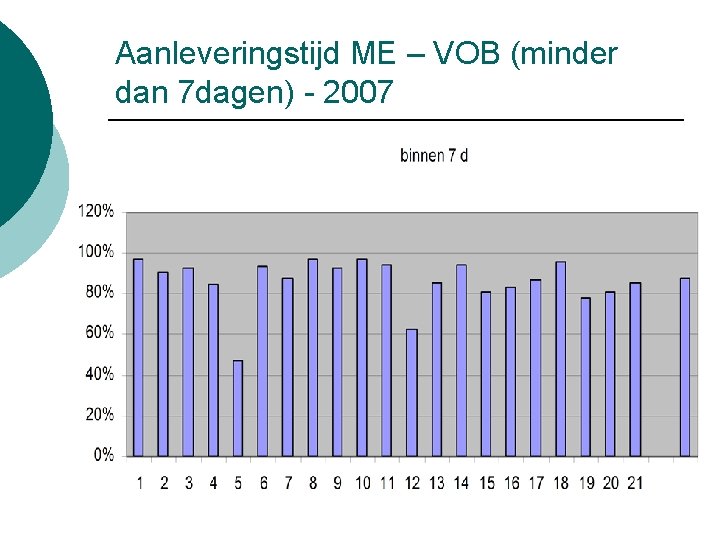 Aanleveringstijd ME – VOB (minder dan 7dagen) - 2007

binnen 7 d

120%
100%
80%
60%
40%
20%
0%

1 2 3 4 5 6 7 8 9 10 11 12 13 14 15 16 17 18 19 20 21